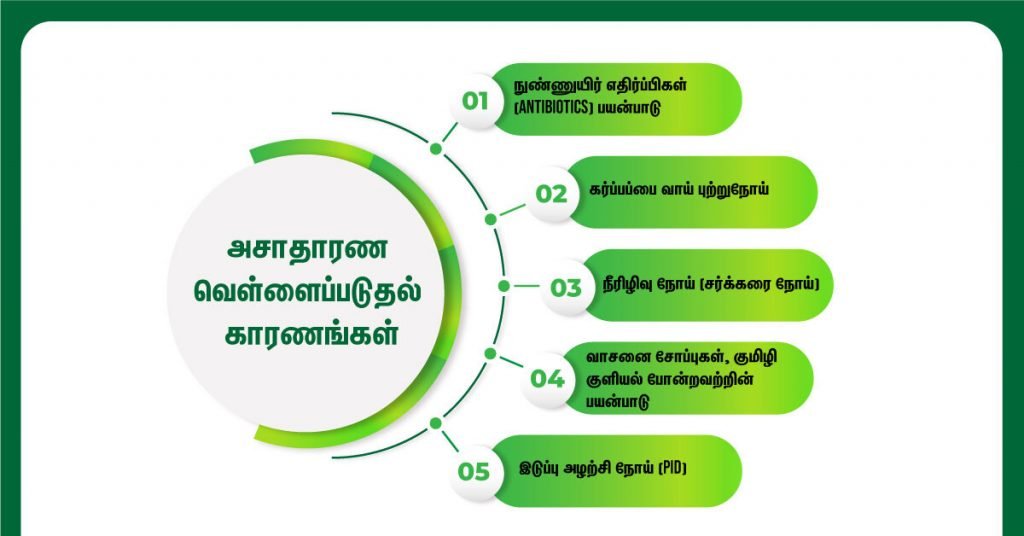 அசாதாரண வெள்ளைப்படுதல் காரணங்கள்

01 நுண்ணுயிர் எதிர்ப்பிகள் (ANTIBIOTICS) பயன்பாடு

02 கர்ப்பப்பை வாய் புற்றுநோய்

03 நீரிழிவு நோய் (சர்க்கரை நோய்)

04 வாசனை சோப்புகள், குமிழி குளியல் போன்றவற்றின் பயன்பாடு

05 இடுப்பு அழற்சி நோய் (PID)